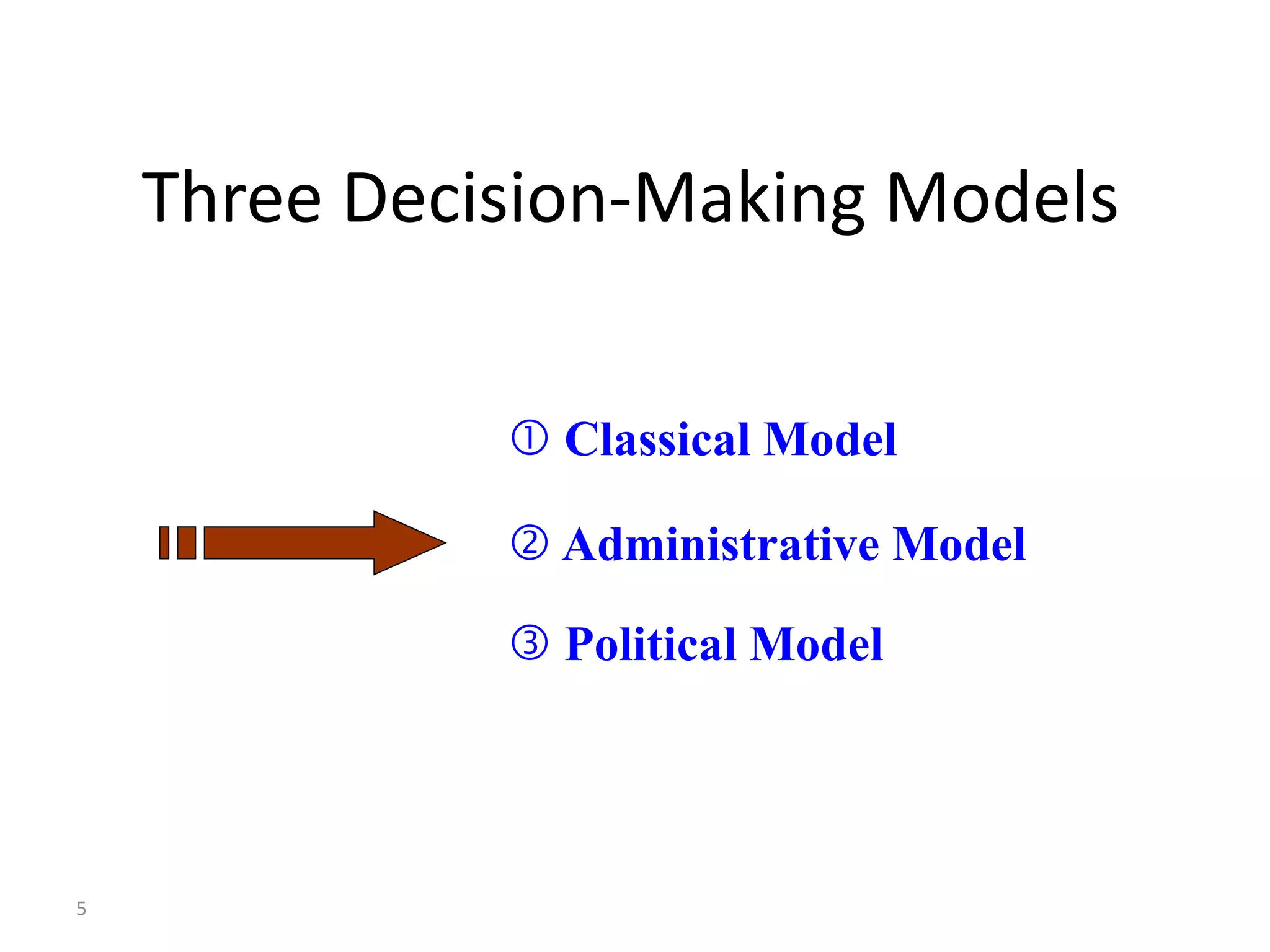 Three Decision-Making Models

① Classical Model

② Administrative Model

③ Political Model

5